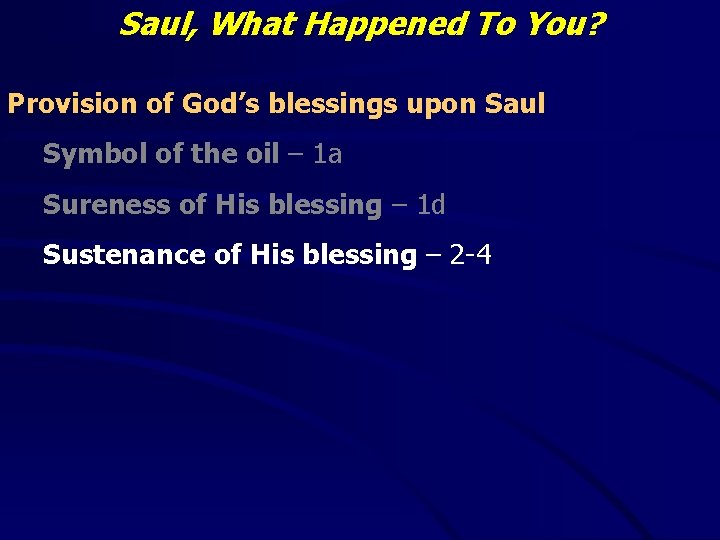 Saul, What Happened To You?

Provision of God’s blessings upon Saul

Symbol of the oil – 1a

Sureness of His blessing – 1d

Sustenance of His blessing – 2-4